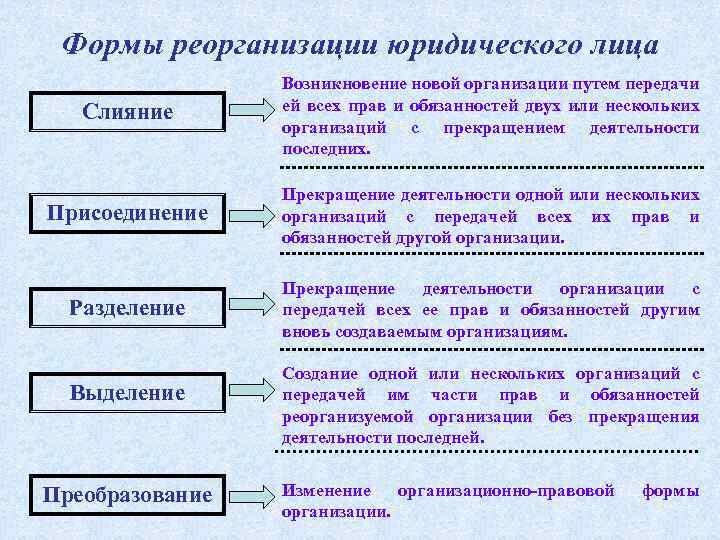 Формы реорганизации юридического лица

Слияние

Возникновение новой организации путем передачи ей всех прав и обязанностей двух или нескольких организаций с прекращением деятельности последних.

Присоединение

Прекращение деятельности одной или нескольких организаций с передачей всех их прав и обязанностей другой организации.

Разделение

Прекращение деятельности организации с передачей всех ее прав и обязанностей другим вновь создаваемым организациям.

Выделение

Создание одной или нескольких организаций с передачей им части прав и обязанностей реорганизуемой организации без прекращения деятельности последней.

Преобразование

Изменение организационно-правовой формы организации.